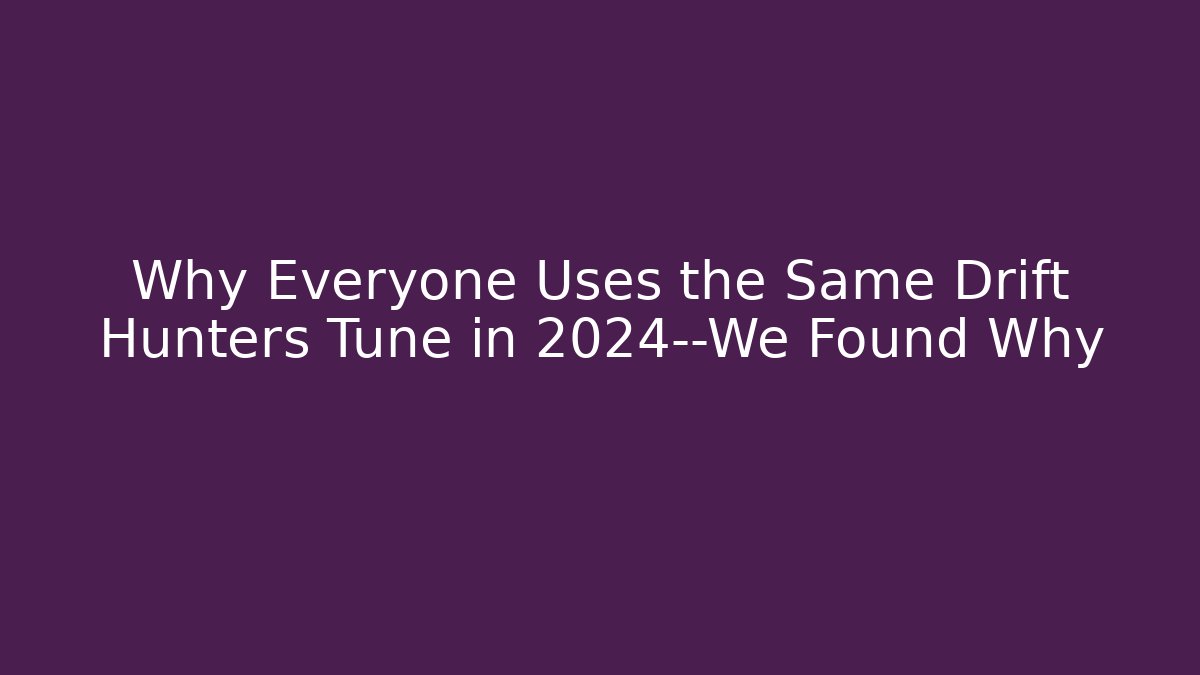 Why Everyone Uses the Same Drift Hunters Tune in 2024--We Found Why